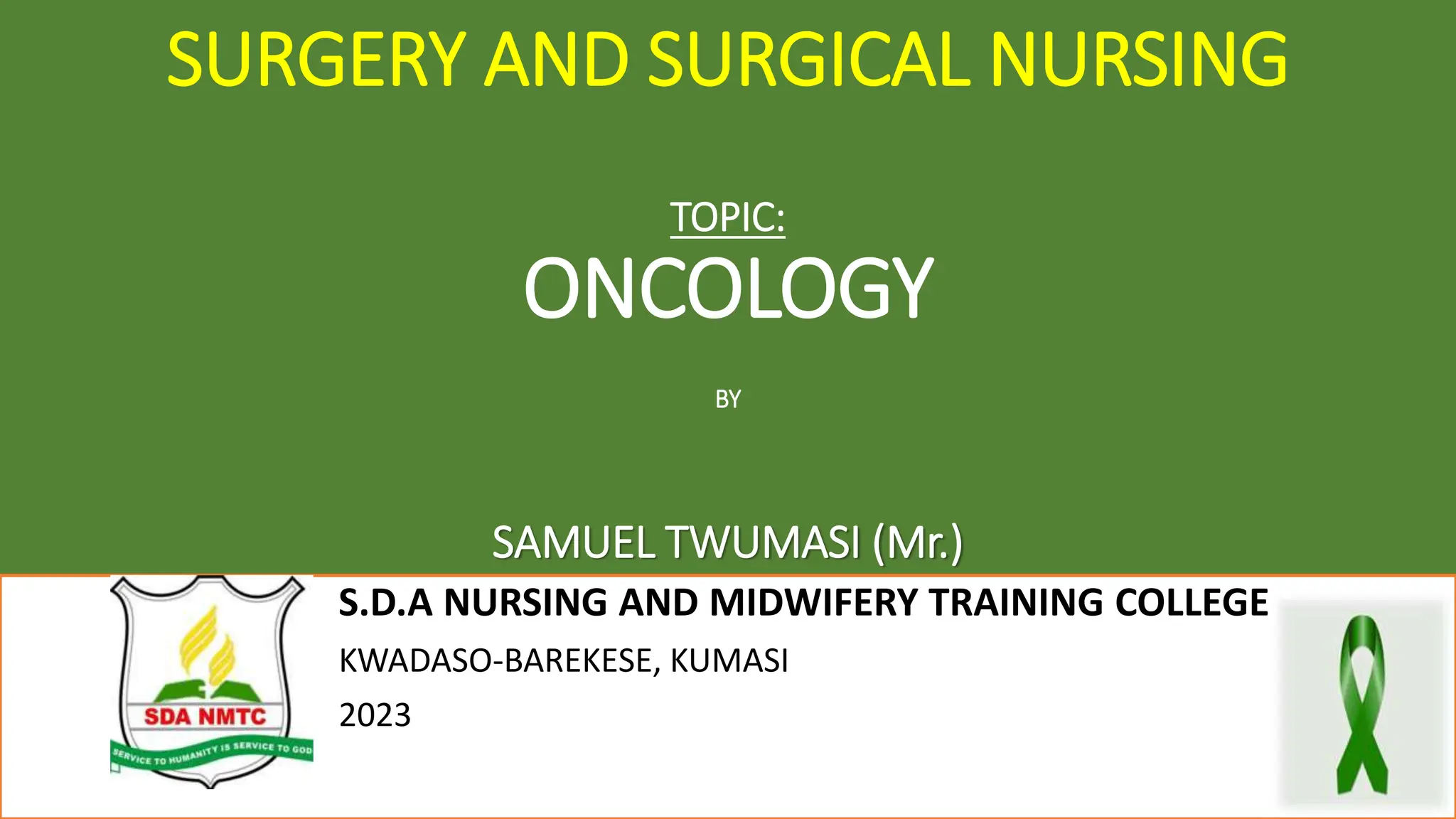 SURGERY AND SURGICAL NURSING

TOPIC:

ONCOLOGY

BY

SAMUEL TWUMASI (Mr.)

SDA NMTC

SERVICE TO HUMANITY IS SERVICE TO GOD

S.D.A NURSING AND MIDWIFERY TRAINING COLLEGE

KWADASO-BAREKESE, KUMASI

2023